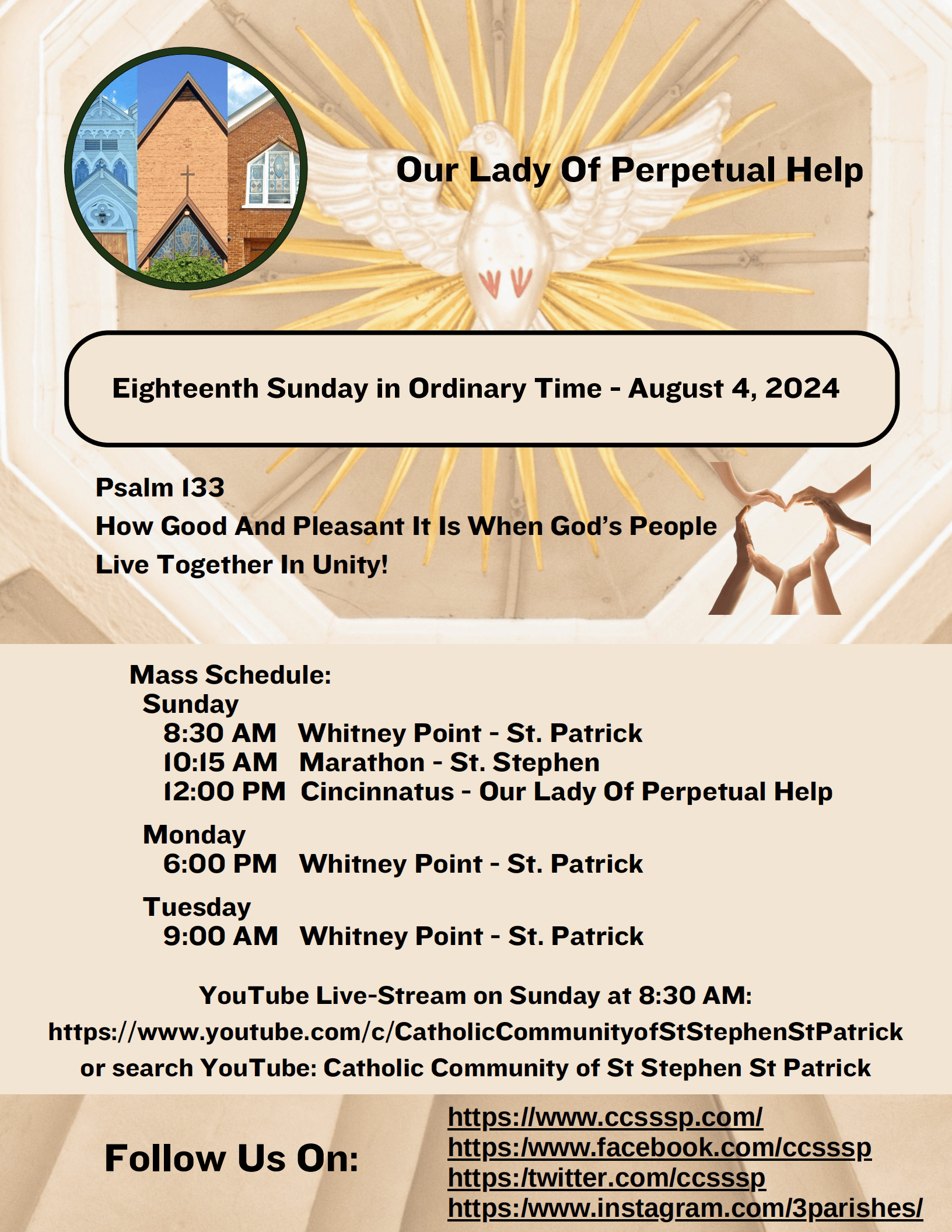 Our Lady Of Perpetual Help

Eighteenth Sunday in Ordinary Time - August 4, 2024

Psalm 133
How Good And Pleasant It Is When God's People Live Together In Unity!

Mass Schedule:
Sunday
8:30 AM Whitney Point - St. Patrick
10:15 AM Marathon - St. Stephen
12:00 PM Cincinnatus - Our Lady Of Perpetual Help

Monday
6:00 PM Whitney Point - St. Patrick

Tuesday
9:00 AM Whitney Point - St. Patrick

YouTube Live-Stream on Sunday at 8:30 AM:
https://www.youtube.com/c/CatholicCommunityofStStephenStPatrick
or search YouTube: Catholic Community of St Stephen St Patrick

Follow Us On:

https://www.ccsssp.com/
https:/www.facebook.com/ccsssp
https:/twitter.com/ccsssp
https:/www.instagram.com/3parishes/